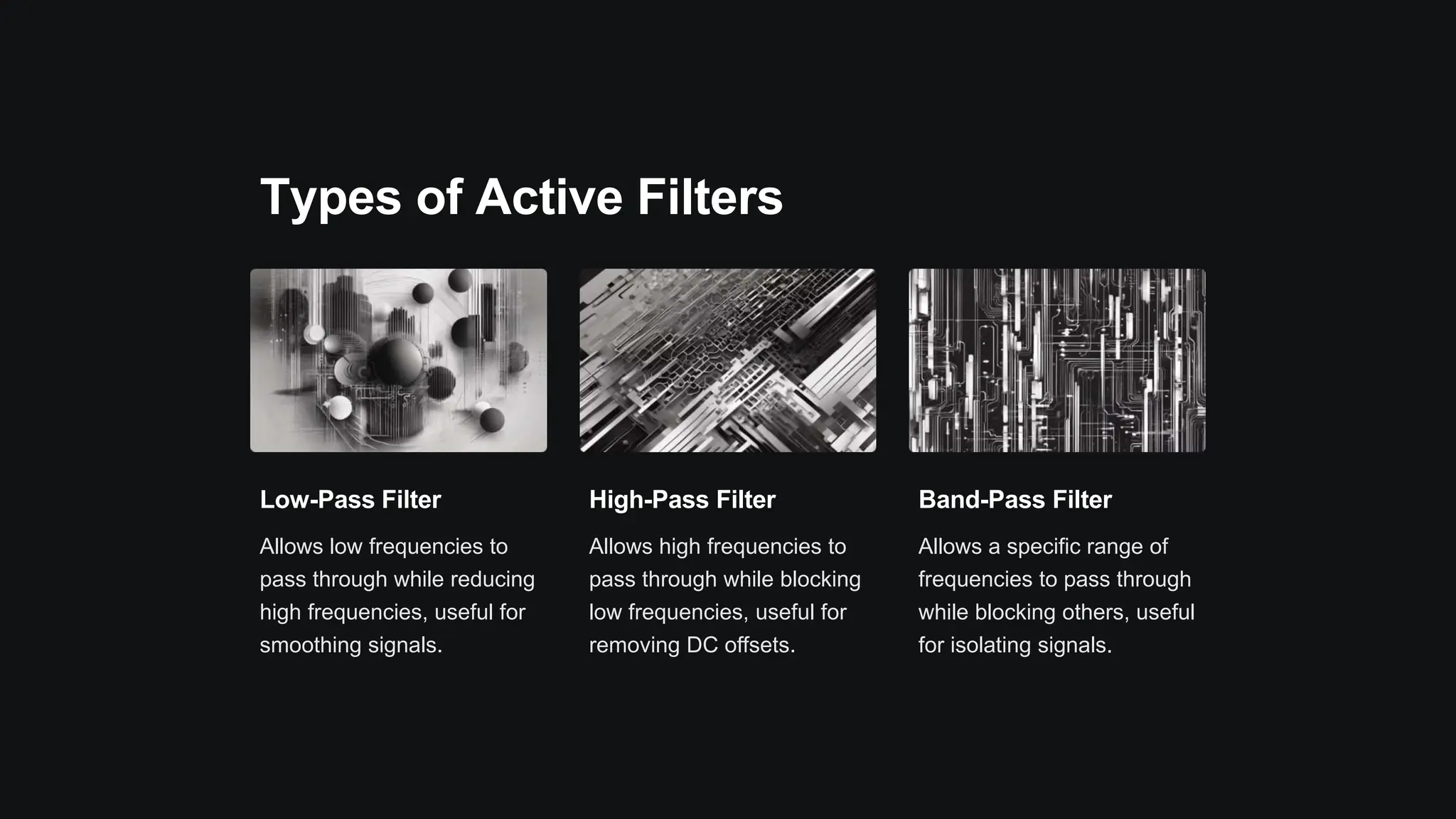 Types of Active Filters

Low-Pass Filter

Allows low frequencies to pass through while reducing high frequencies, useful for smoothing signals.

High-Pass Filter

Allows high frequencies to pass through while blocking low frequencies, useful for removing DC offsets.

Band-Pass Filter

Allows a specific range of frequencies to pass through while blocking others, useful for isolating signals.